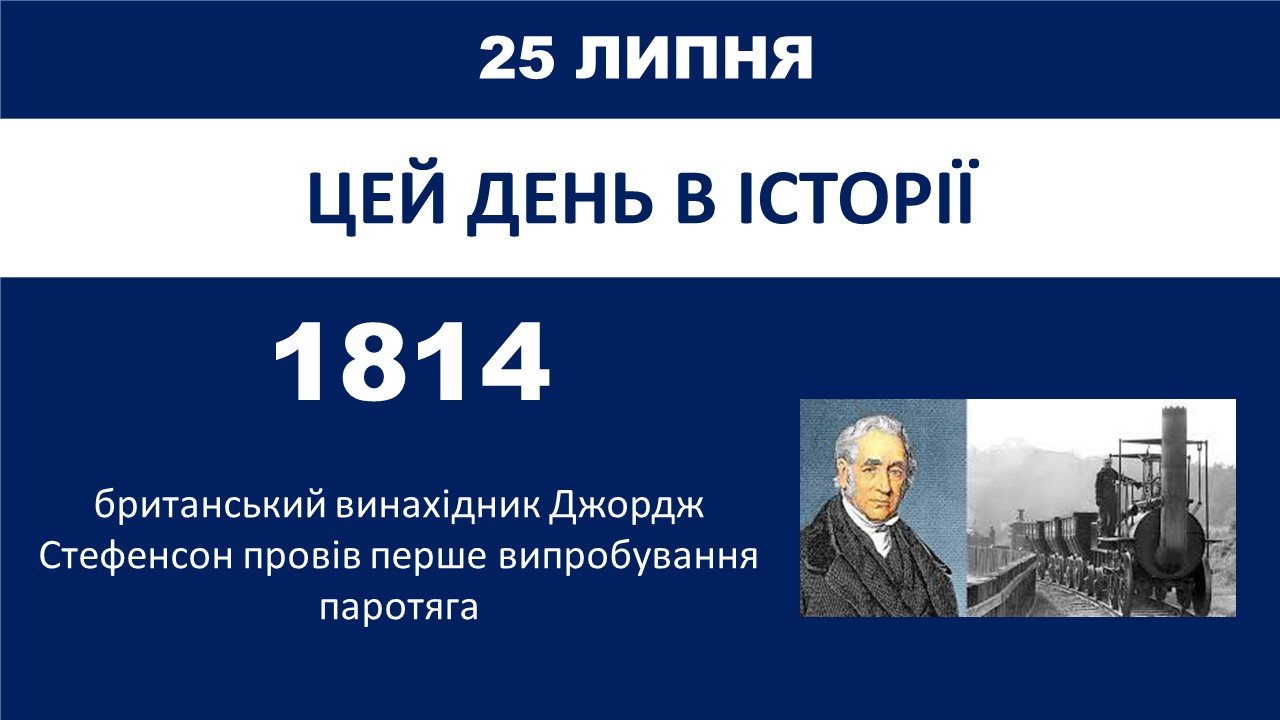 25 ЛИПНЯ

ЦЕЙ ДЕНЬ В ІСТОРІЇ

1814

британський винахідник Джордж Стефенсон провів перше випробування паротяга